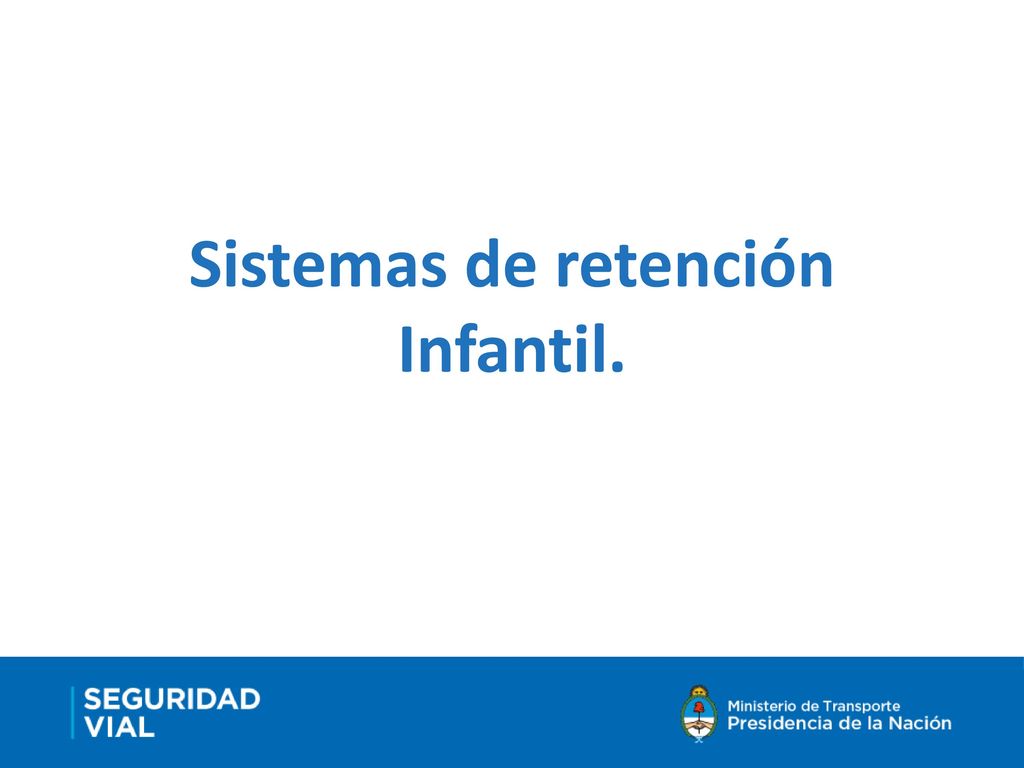 Sistemas de retención Infantil.

SEGURIDAD VIAL

Ministerio de Transporte
Presidencia de la Nación